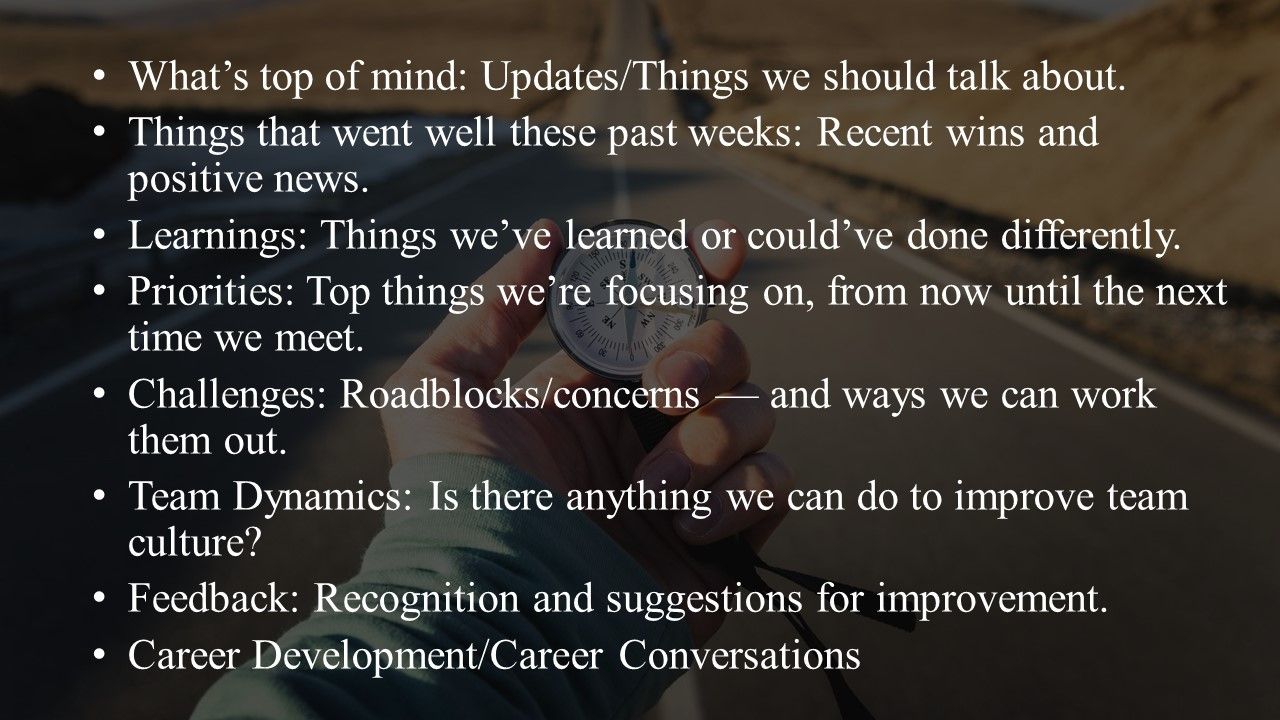 • What’s top of mind: Updates/Things we should talk about.
• Things that went well these past weeks: Recent wins and positive news.
• Learnings: Things we’ve learned or could’ve done differently.
• Priorities: Top things we’re focusing on, from now until the next time we meet.
• Challenges: Roadblocks/concerns — and ways we can work them out.
• Team Dynamics: Is there anything we can do to improve team culture?
• Feedback: Recognition and suggestions for improvement.
• Career Development/Career Conversations